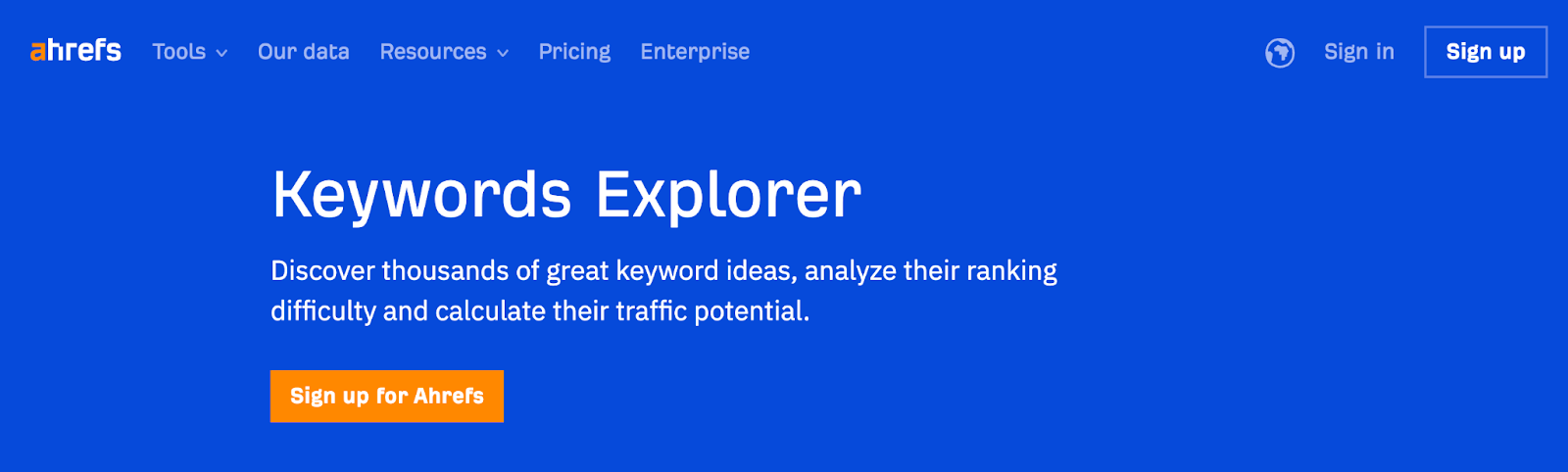 ahrefs Tools Our data Resources Pricing Enterprise Sign in Sign up

Keywords Explorer

Discover thousands of great keyword ideas, analyze their ranking difficulty and calculate their traffic potential.

Sign up for Ahrefs